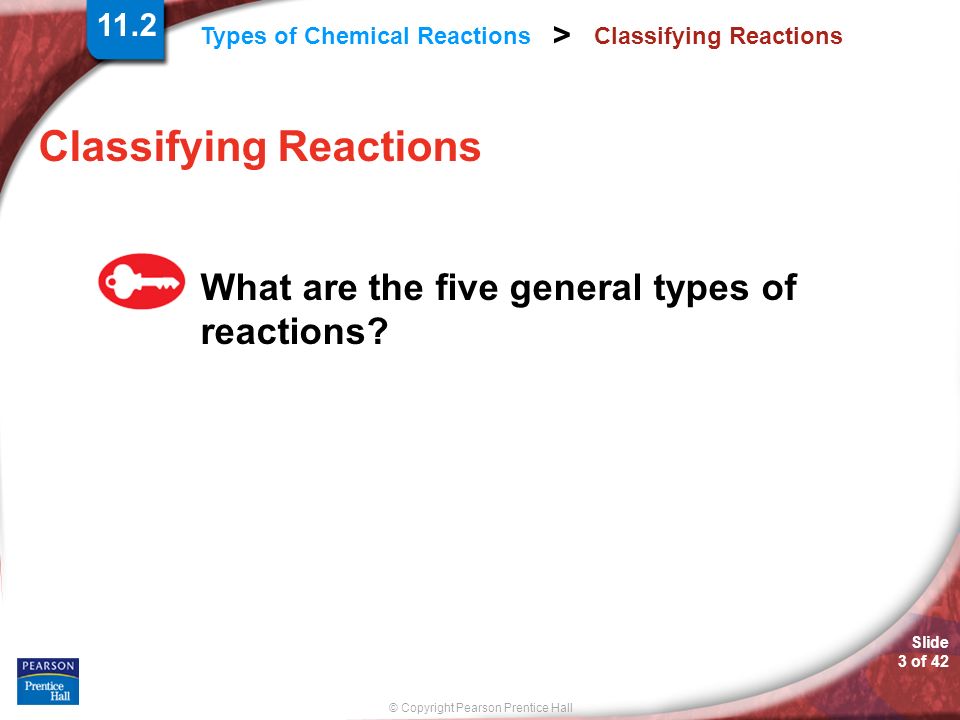 11.2

Types of Chemical Reactions > Classifying Reactions

Classifying Reactions

What are the five general types of reactions?

PEARSON
Prentice Hall

© Copyright Pearson Prentice Hall

Slide
3 of 42